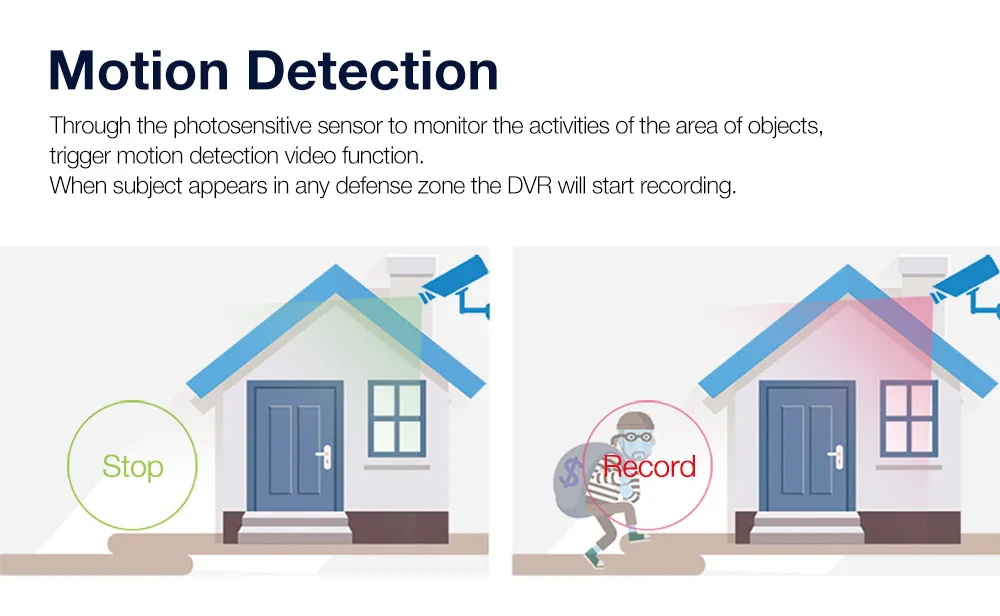 Motion Detection

Through the photosensitive sensor to monitor the activities of the area of objects, trigger motion detection video function.
When subject appears in any defense zone the DVR will start recording.

Stop

$

Record